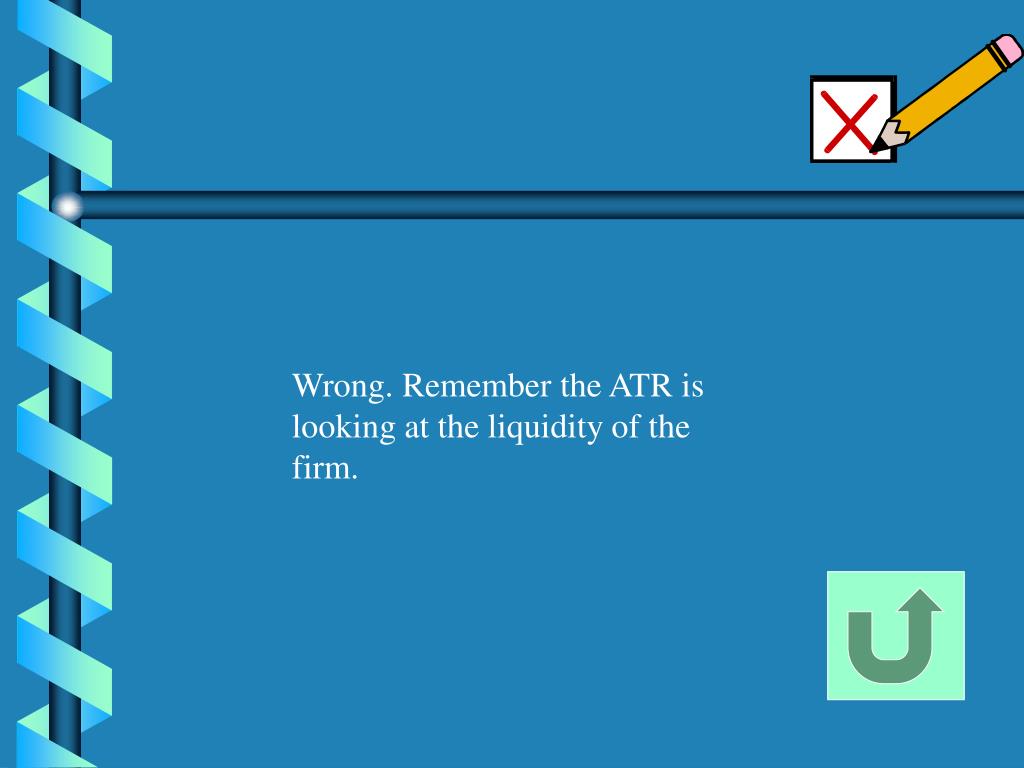 Wrong. Remember the ATR is looking at the liquidity of the firm.